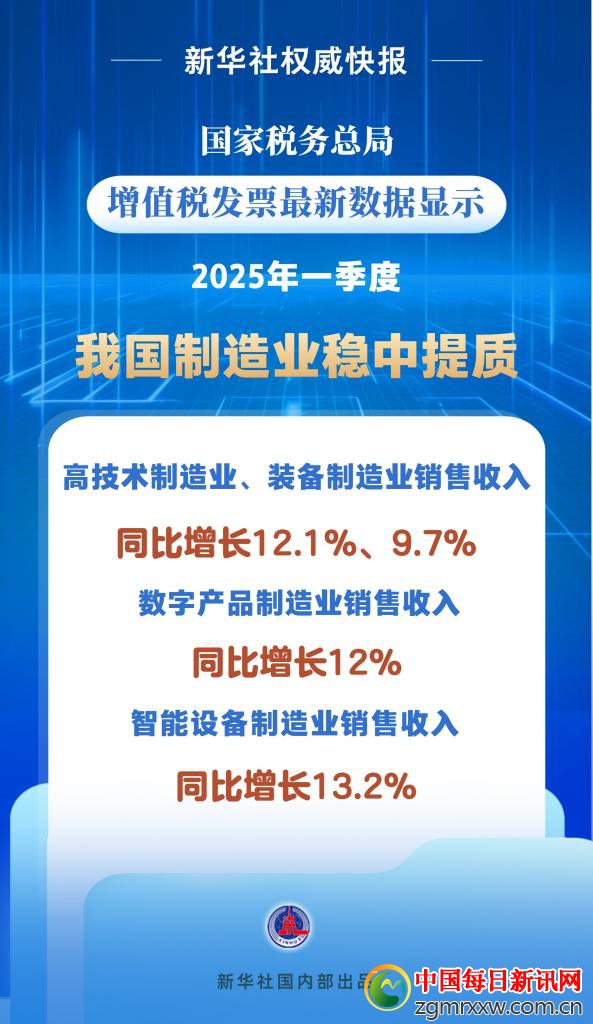 新华社权威快报

国家税务总局

增值税发票最新数据显示

2025年一季度

我国制造业稳中提质

高技术制造业、装备制造业销售收入

同比增长12.1%、9.7%

数字产品制造业销售收入

同比增长12%

智能设备制造业销售收入

同比增长13.2%

XINHUA

新华社国内部出品

中国每日新讯网
zgmrxxw.com.cn